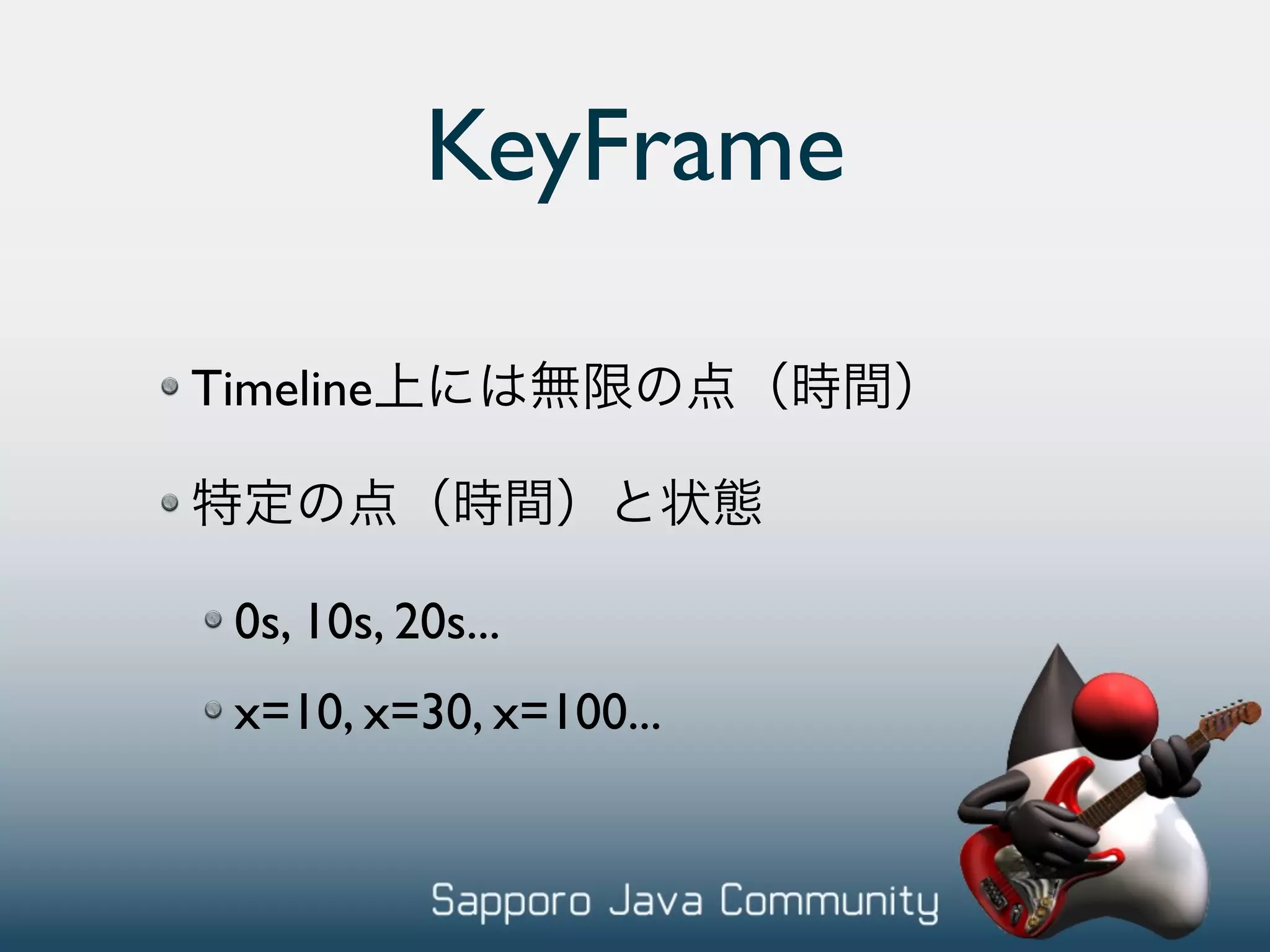 KeyFrame

Timeline上には無限の点（時間）

特定の点（時間）と状態

0s, 10s, 20s...

x=10, x=30, x=100...

Sapporo Java Community